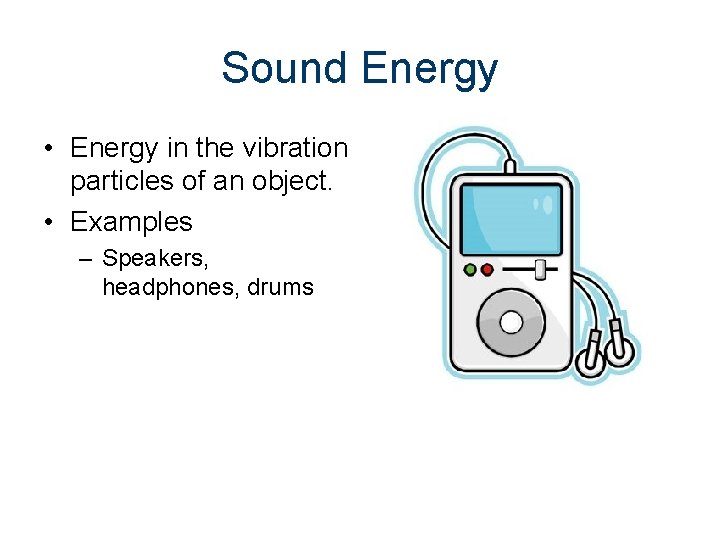 Sound Energy

• Energy in the vibration particles of an object.

• Examples

– Speakers, headphones, drums